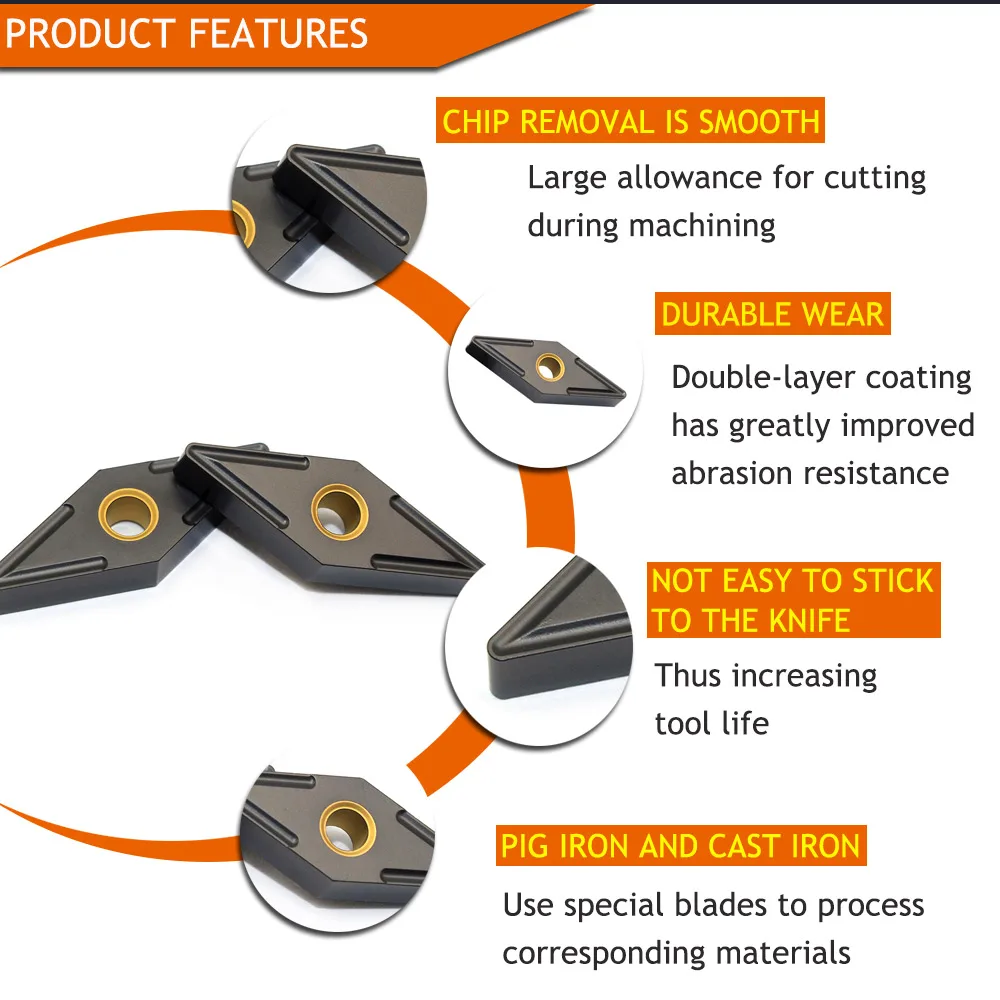 PRODUCT FEATURES

CHIP REMOVAL IS SMOOTH

Large allowance for cutting during machining

DURABLE WEAR

Double-layer coating has greatly improved abrasion resistance

NOT EASY TO STICK TO THE KNIFE

Thus increasing tool life

PIG IRON AND CAST IRON

Use special blades to process corresponding materials